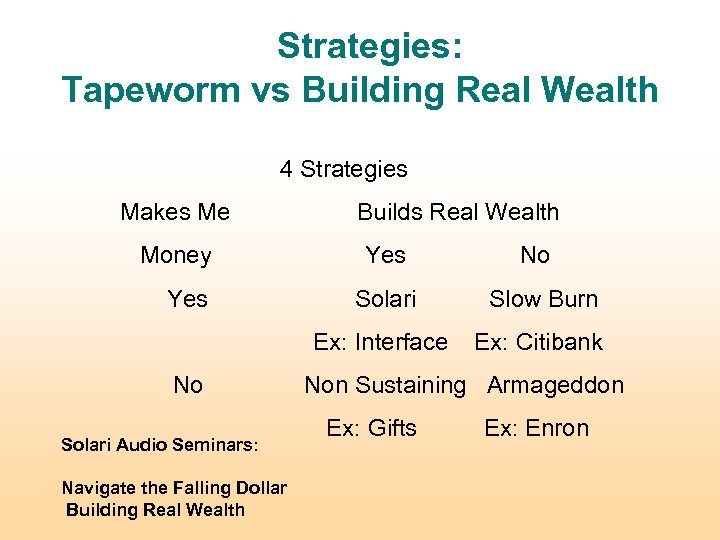 Strategies:
Tapeworm vs Building Real Wealth

4 Strategies

| Makes Me Money | Builds Real Wealth Yes | No |
|---|---|---|
| Yes | Solari | Slow Burn |
| | Ex: Interface | Ex: Citibank |
| No | Non Sustaining | Armageddon |
| | Ex: Gifts | Ex: Enron |

Solari Audio Seminars:

Navigate the Falling Dollar
Building Real Wealth